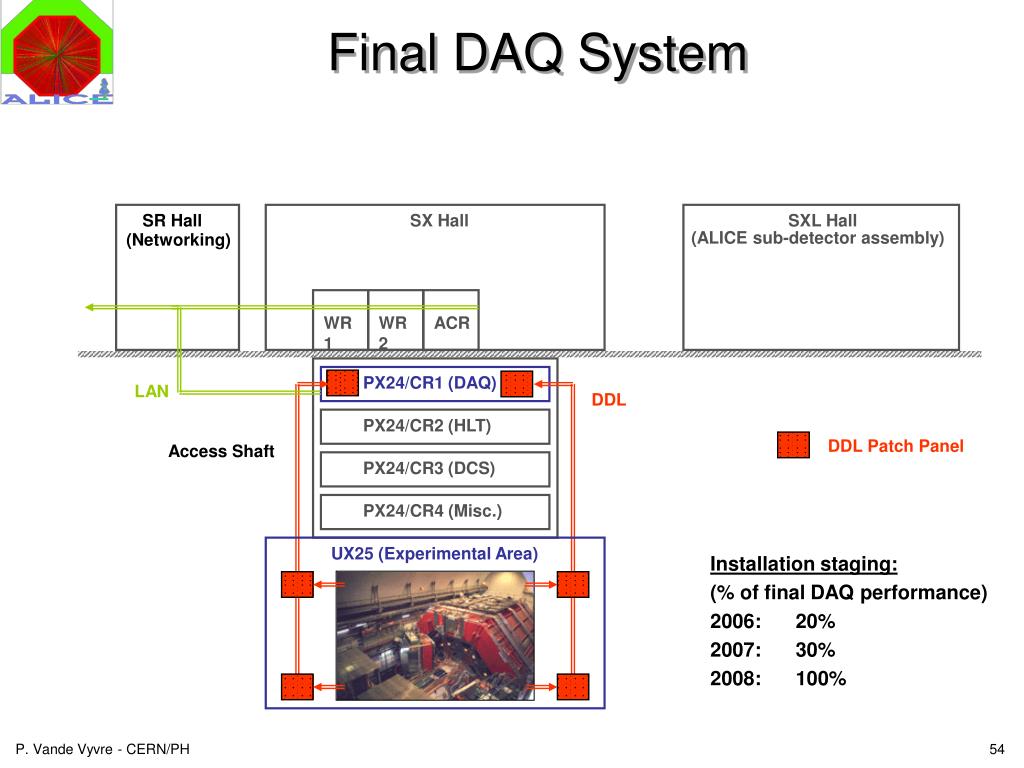 ALICE

Final DAQ System

SR Hall (Networking)

SX Hall

SXL Hall (ALICE sub-detector assembly)

WR 1

WR 2

ACR

LAN

PX24/CR1 (DAQ)

DDL

PX24/CR2 (HLT)

Access Shaft

PX24/CR3 (DCS)

DDL Patch Panel

PX24/CR4 (Misc.)

UX25 (Experimental Area)

Installation staging:
(% of final DAQ performance)
2006: 20%
2007: 30%
2008: 100%

P. Vande Vyvre - CERN/PH

54